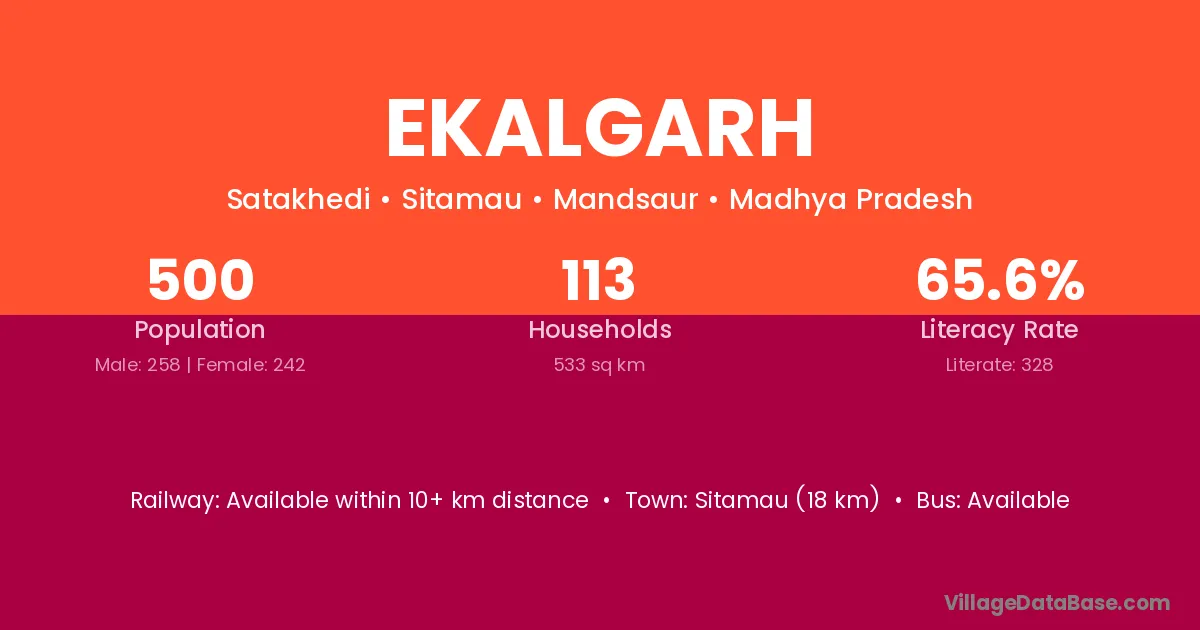 EKALGARH

Satakhedi • Sitamau • Mandsaur • Madhya Pradesh

500
Population
Male: 258 | Female: 242

113
Households
533 sq km

65.6%
Literacy Rate
Literate: 328

Railway: Available within 10+ km distance • Town: Sitamau (18 km) • Bus: Available

VillageDataBase.com